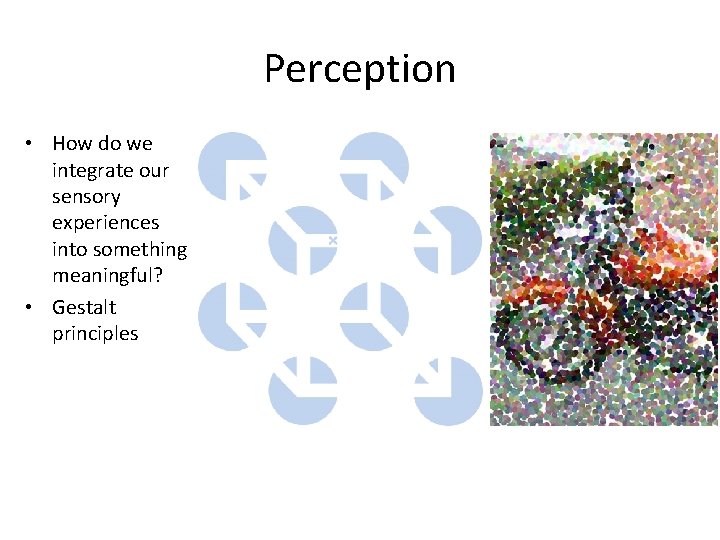 Perception

• How do we integrate our sensory experiences into something meaningful?
• Gestalt principles